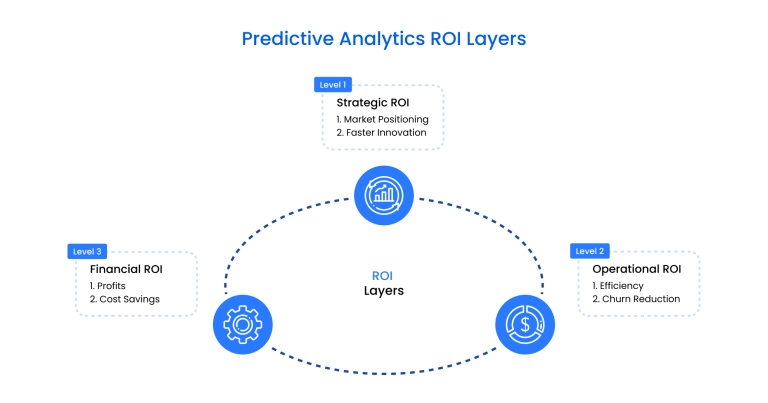 Predictive Analytics ROI Layers

Level 1
Strategic ROI
1. Market Positioning
2. Faster Innovation

Level 3
Financial ROI
1. Profits
2. Cost Savings

ROI
Layers

Level 2
Operational ROI
1. Efficiency
2. Churn Reduction